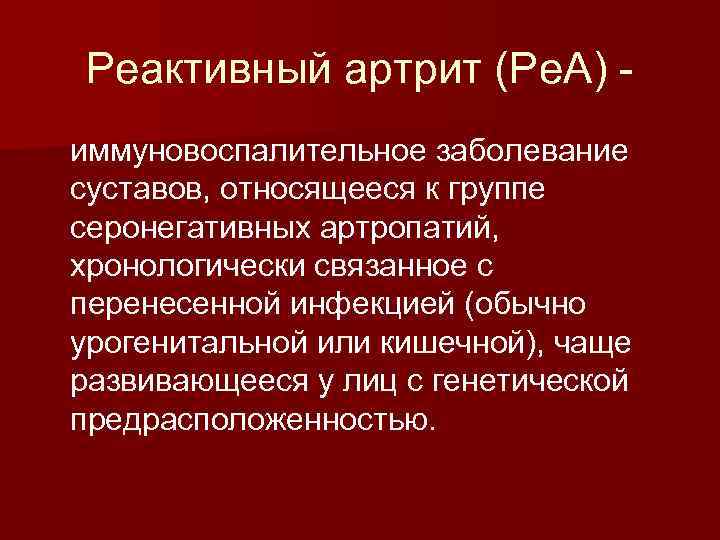 Реактивный артрит (РеА) -

иммуновоспалительное заболевание суставов, относящееся к группе серонегативных артропатий, хронологически связанное с перенесенной инфекцией (обычно урогенитальной или кишечной), чаще развивающееся у лиц с генетической предрасположенностью.